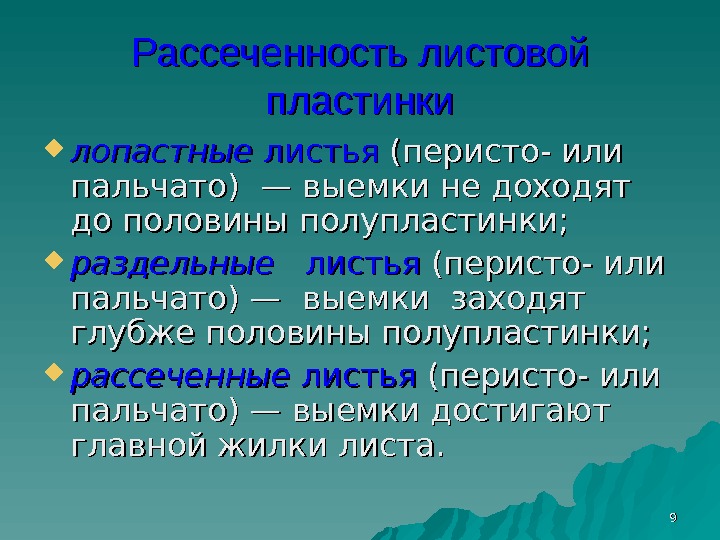 Рассеченность листовой пластинки

лопастные листья (перисто- или пальчато) — выемки не доходят до половины полупластинки;

раздельные листья (перисто- или пальчато) — выемки заходят глубже половины полупластинки;

рассеченные листья (перисто- или пальчато) — выемки достигают главной жилки листа.

9